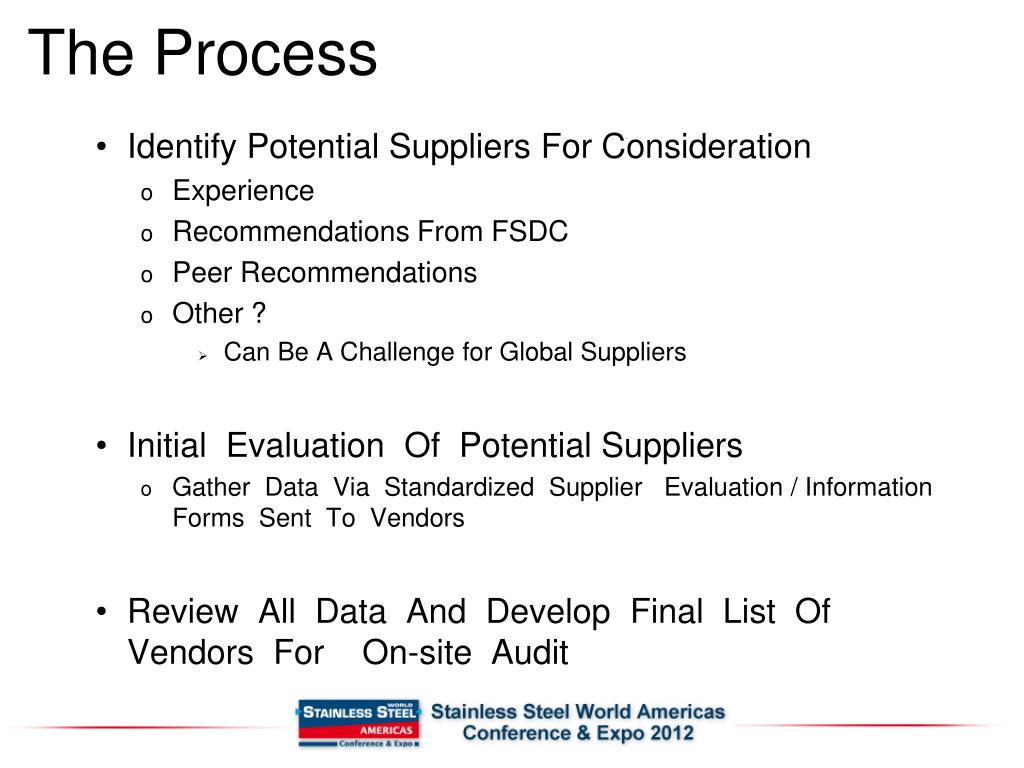 The Process

• Identify Potential Suppliers For Consideration
o Experience
o Recommendations From FSDC
o Peer Recommendations
o Other ?
➢ Can Be A Challenge for Global Suppliers

• Initial Evaluation Of Potential Suppliers
o Gather Data Via Standardized Supplier Evaluation / Information Forms Sent To Vendors

• Review All Data And Develop Final List Of Vendors For On-site Audit

STAINLESS STEEL WORLD AMERICAS Conference & Expo

Stainless Steel World Americas Conference & Expo 2012